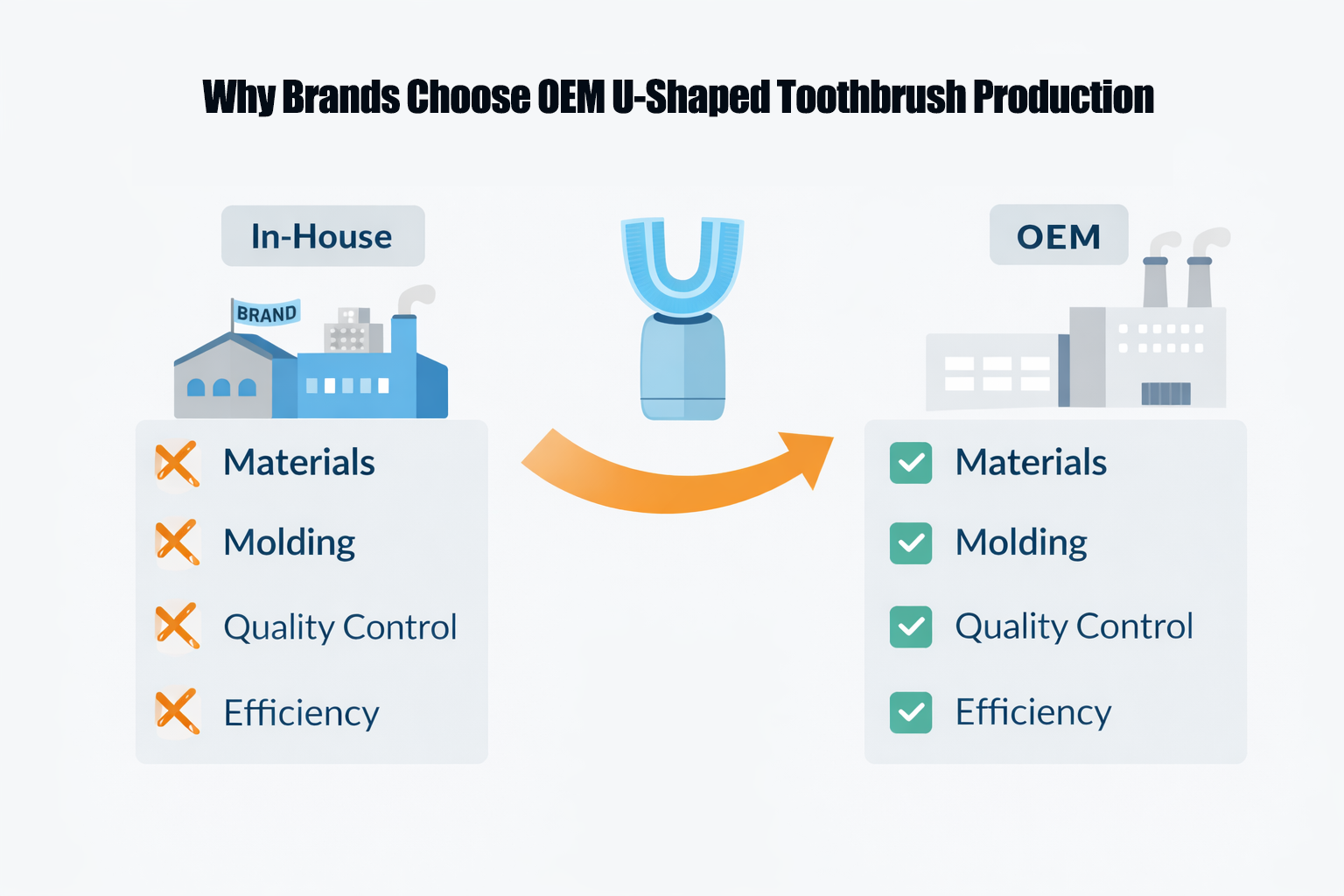 Why Brands Choose OEM U-Shaped Toothbrush Production

In-House

BRAND

Materials

Molding

Quality Control

Efficiency

OEM

Materials

Molding

Quality Control

Efficiency